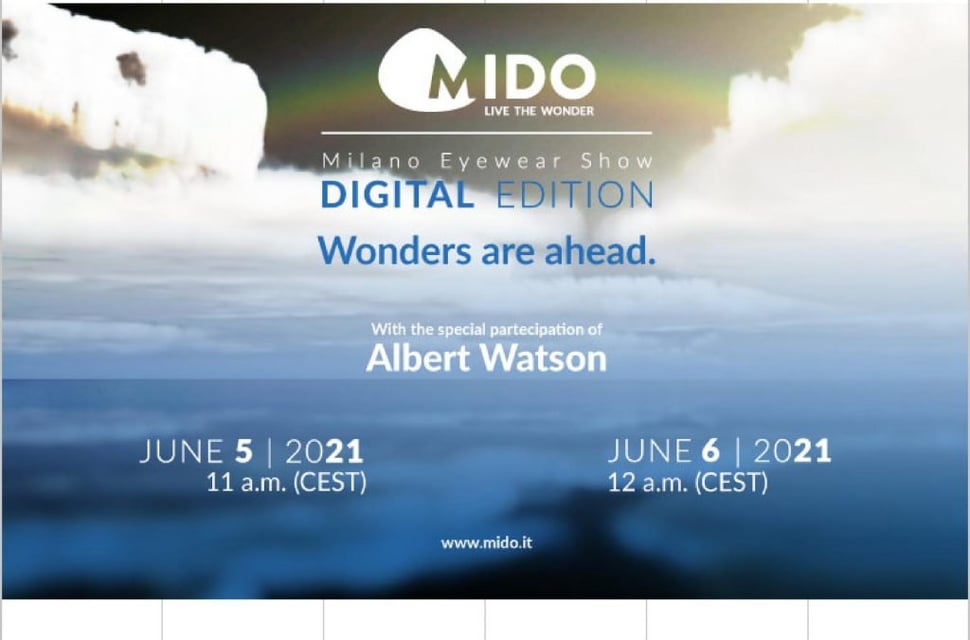 MIDO
LIVE THE WONDER

Milano Eyewear Show
DIGITAL EDITION
Wonders are ahead.

With the special partecipation of
Albert Watson

JUNE 5 | 2021
11 a.m. (CEST)

JUNE 6 | 2021
12 a.m. (CEST)

www.mido.it